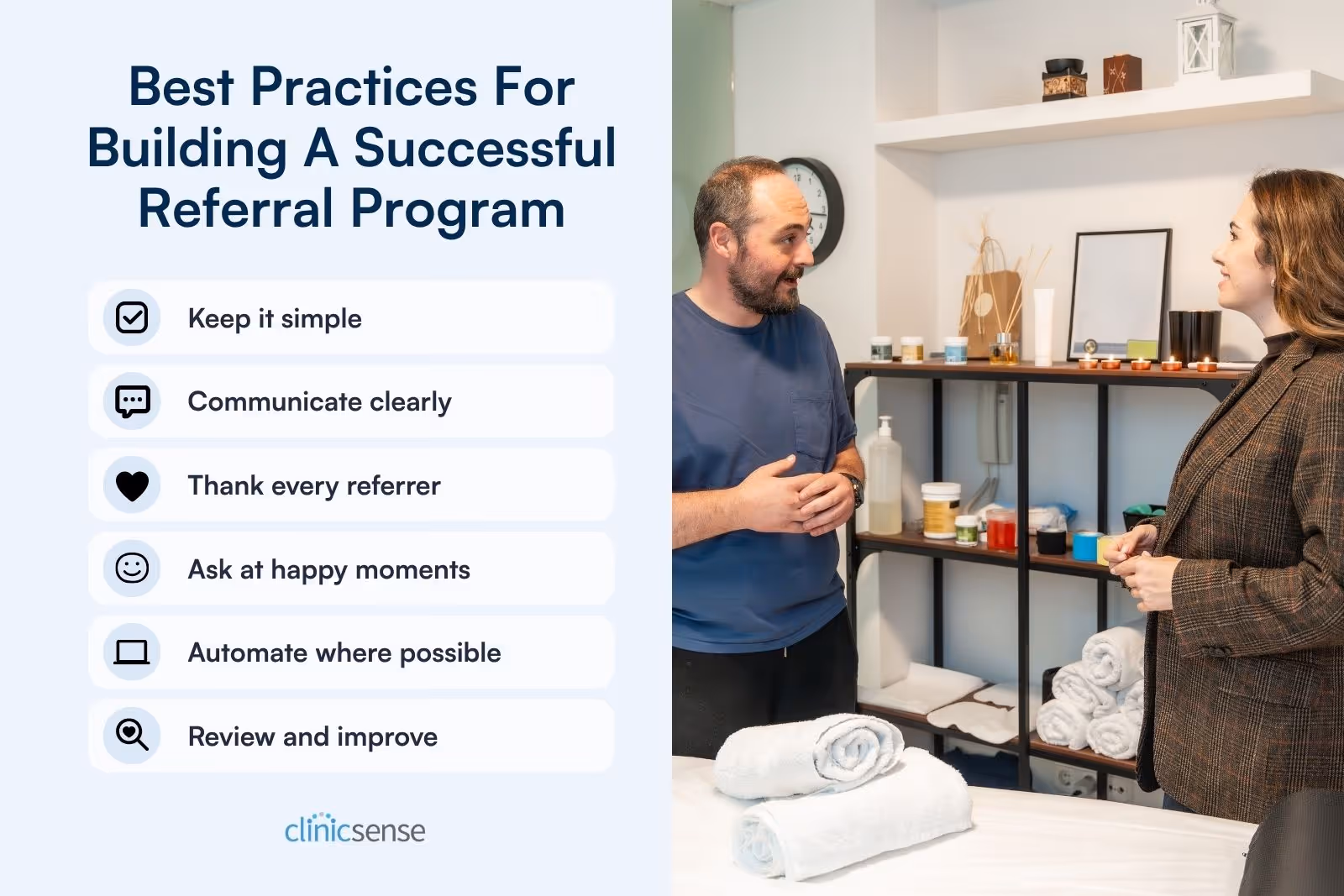 Best Practices For Building A Successful Referral Program

Keep it simple

Communicate clearly

Thank every referrer

Ask at happy moments

Automate where possible

Review and improve

clinicsense